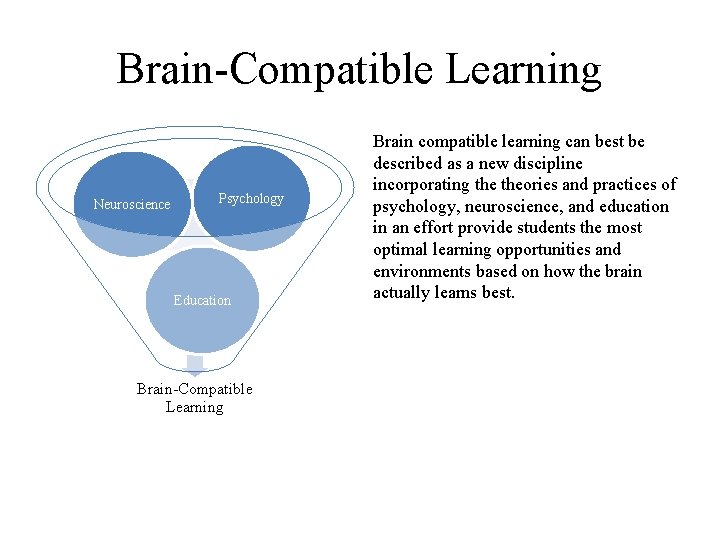 Brain-Compatible Learning

Neuroscience

Psychology

Education

Brain-Compatible Learning

Brain compatible learning can best be described as a new discipline incorporating the theories and practices of psychology, neuroscience, and education in an effort provide students the most optimal learning opportunities and environments based on how the brain actually learns best.